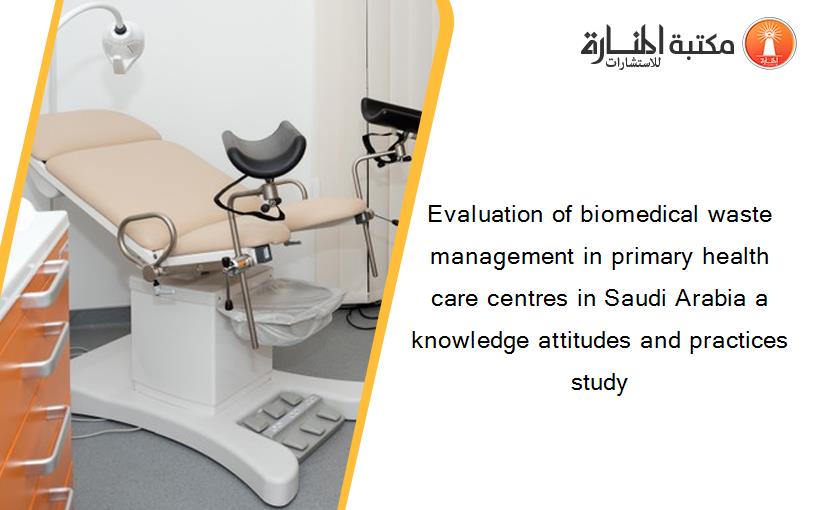 مكتبة المنارة للاستشارات

Evaluation of biomedical waste management in primary health care centres in Saudi Arabia a knowledge attitudes and practices study